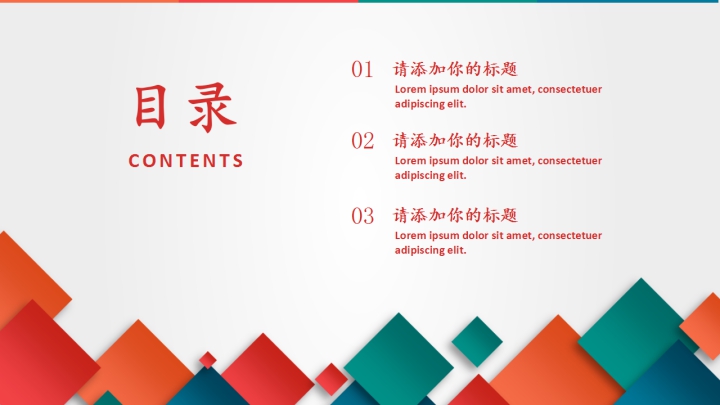 目录

CONTENTS

01 请添加你的标题
Lorem ipsum dolor sit amet, consectetuer adipiscing elit.

02 请添加你的标题
Lorem ipsum dolor sit amet, consectetuer adipiscing elit.

03 请添加你的标题
Lorem ipsum dolor sit amet, consectetuer adipiscing elit.